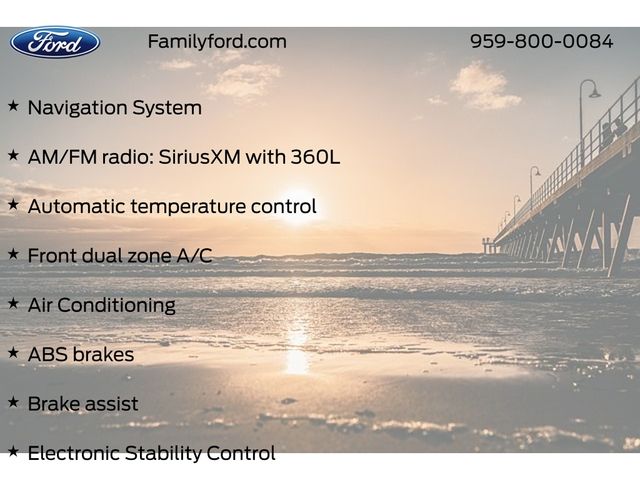 Ford

Familyford.com

959-800-0084

★ Navigation System

★ AM/FM radio: SiriusXM with 360L

★ Automatic temperature control

★ Front dual zone A/C

★ Air Conditioning

★ ABS brakes

★ Brake assist

★ Electronic Stability Control